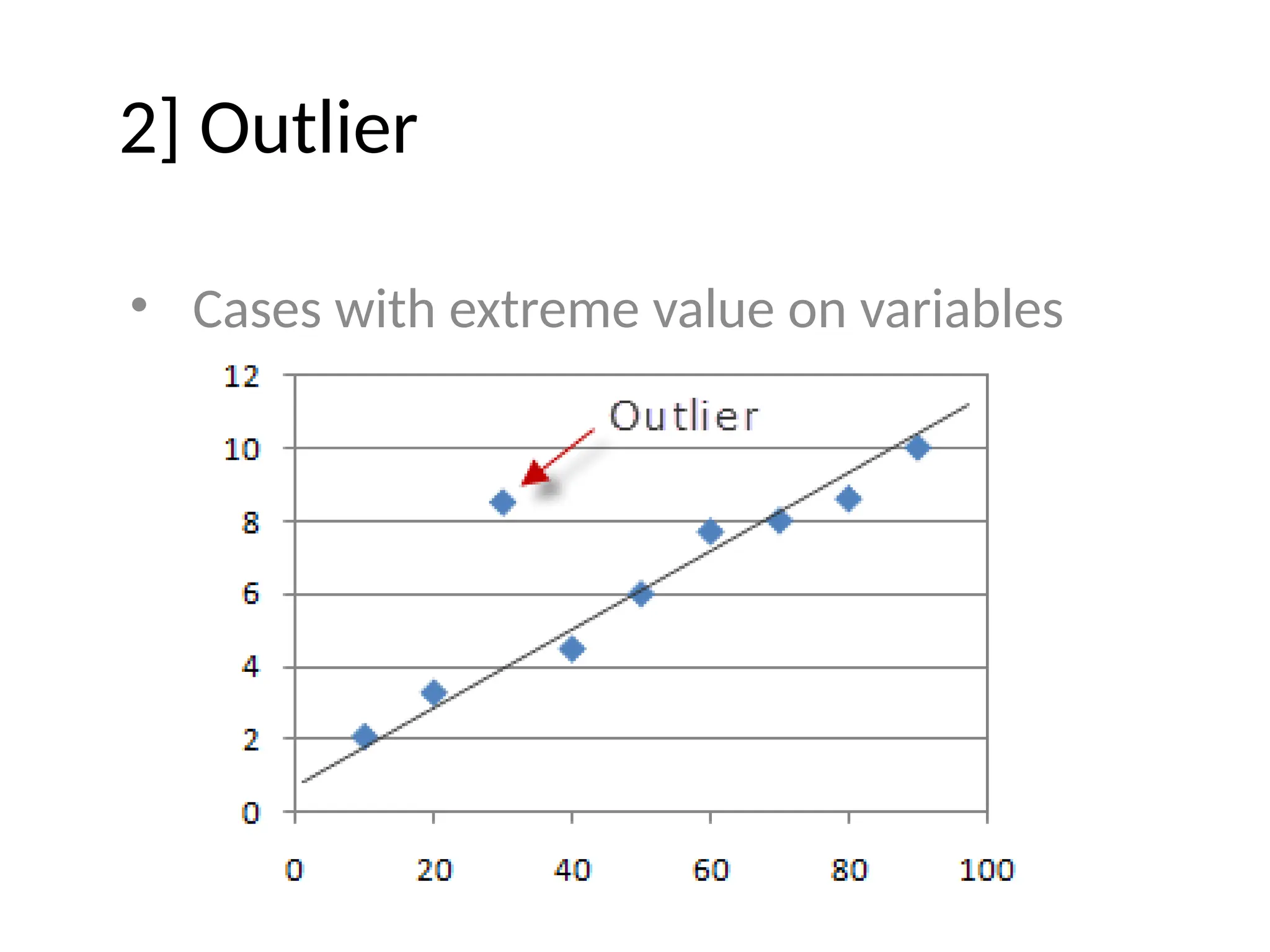 2] Outlier

• Cases with extreme value on variables

12
10
8
6
4
2
0

Outlier

0 20 40 60 80 100